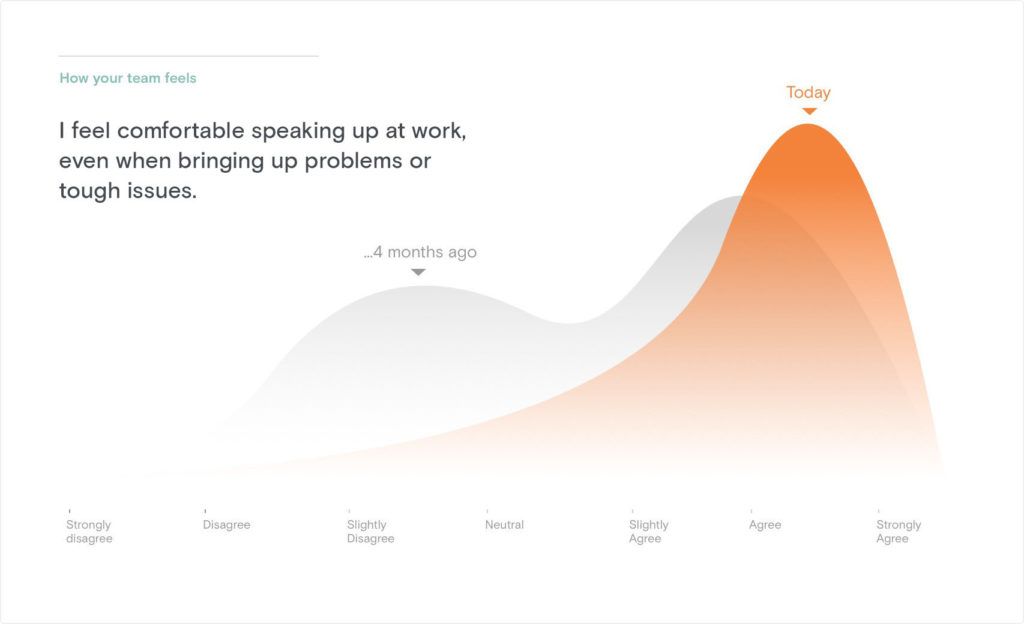 How your team feels

I feel comfortable speaking up at work, even when bringing up problems or tough issues.

Today

...4 months ago

Strongly disagree
Disagree
Slightly Disagree
Neutral
Slightly Agree
Agree
Strongly Agree